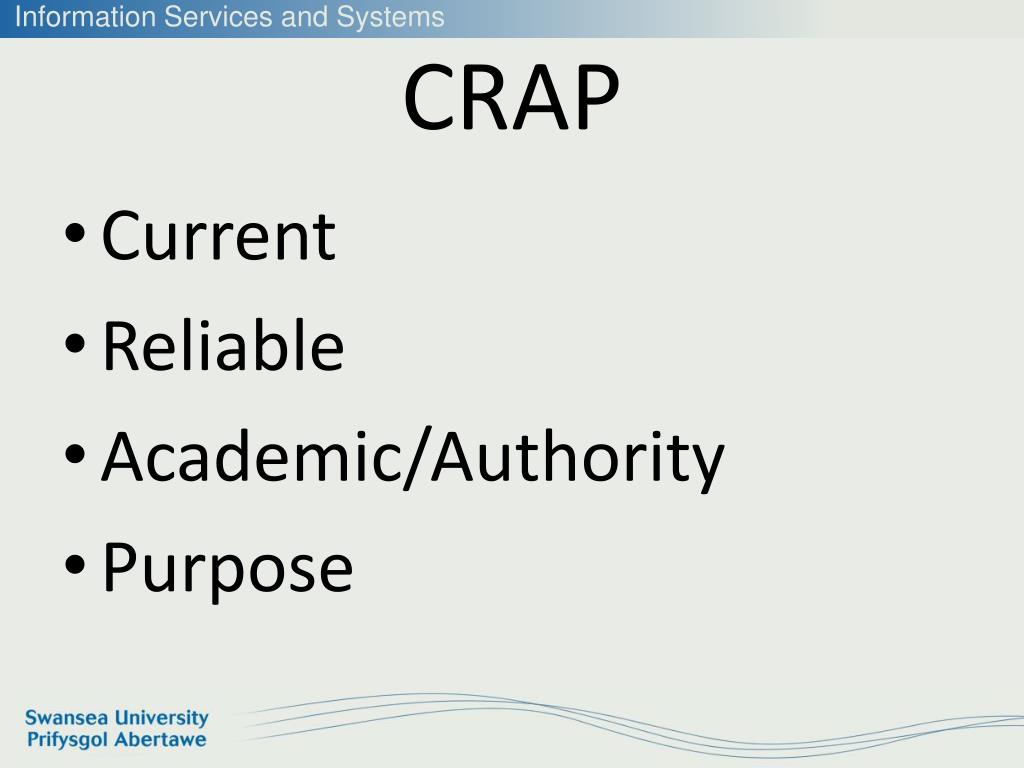 Information Services and Systems

CRAP

• Current
• Reliable
• Academic/Authority
• Purpose

Swansea University
Prifysgol Abertawe